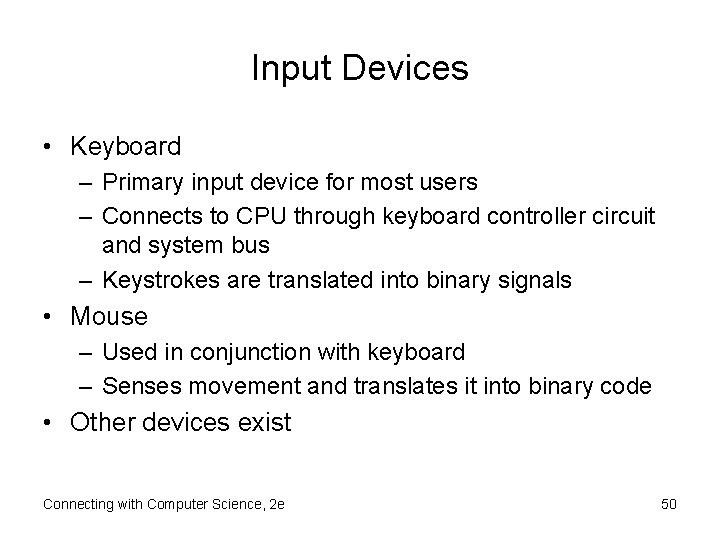 Input Devices

• Keyboard
– Primary input device for most users
– Connects to CPU through keyboard controller circuit and system bus
– Keystrokes are translated into binary signals
• Mouse
– Used in conjunction with keyboard
– Senses movement and translates it into binary code
• Other devices exist

Connecting with Computer Science, 2e

50